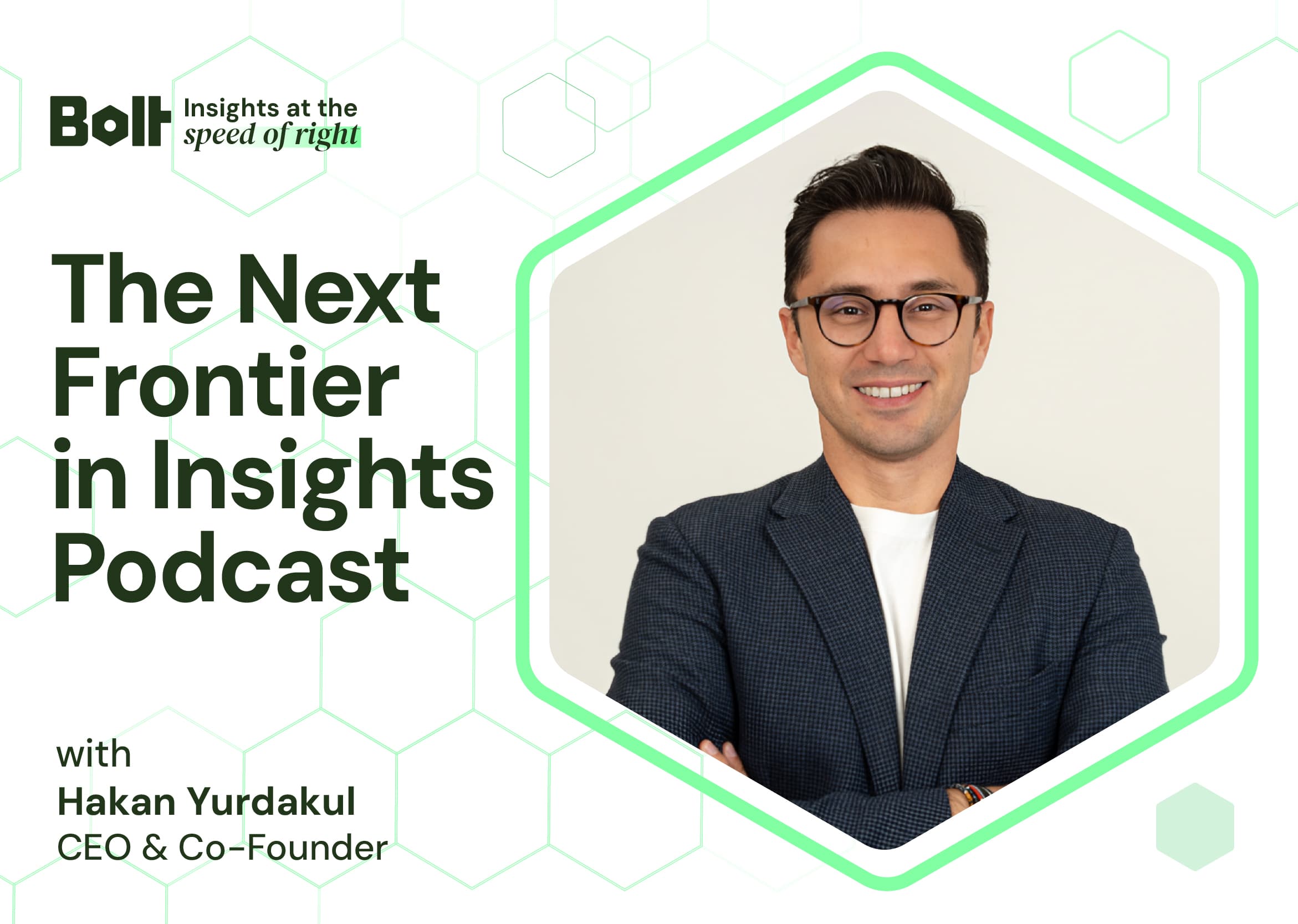 Bolt Insights at the speed of right

The Next Frontier in Insights Podcast

with
Hakan Yurdakul
CEO & Co-Founder